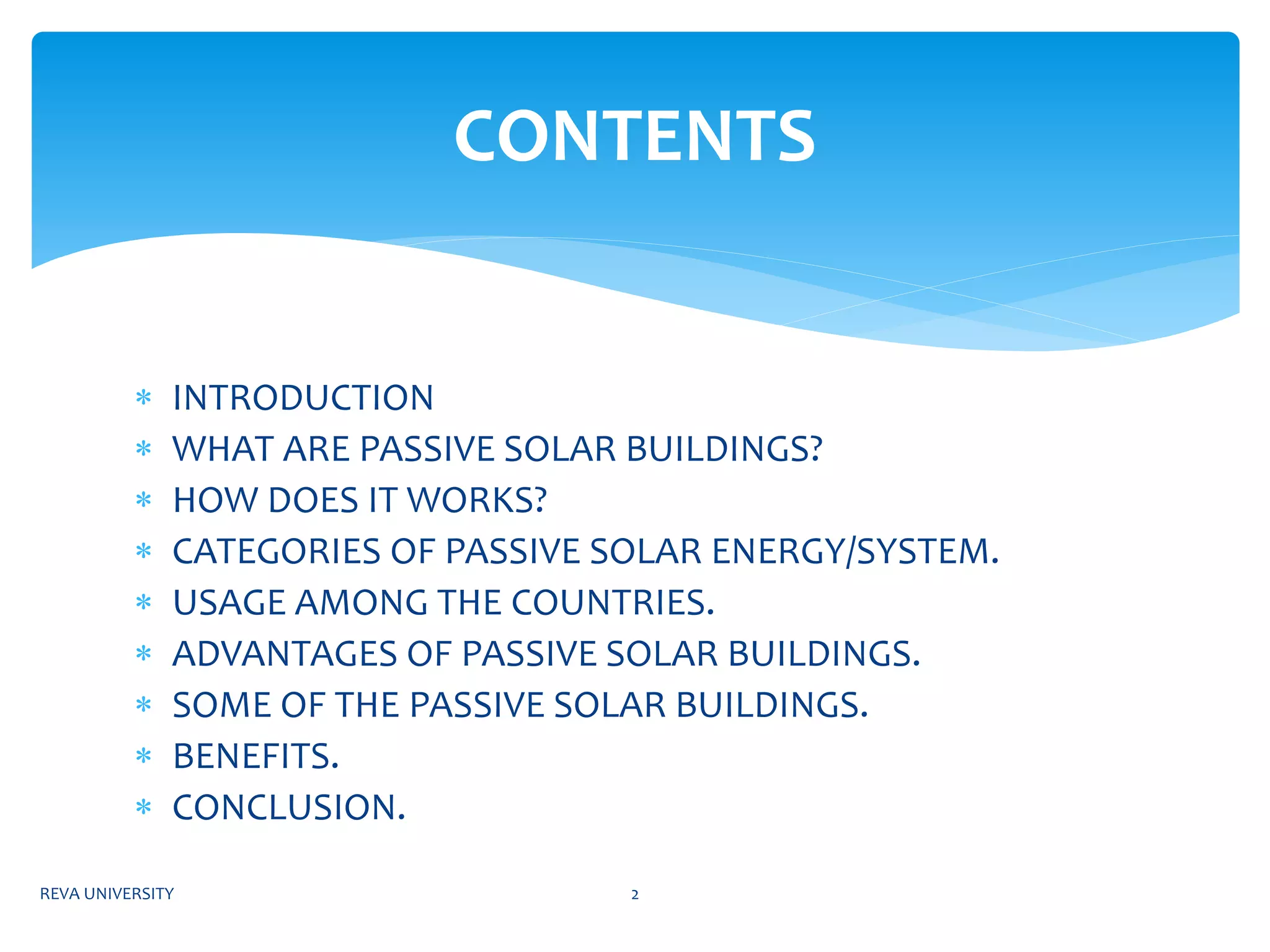 CONTENTS

* INTRODUCTION
* WHAT ARE PASSIVE SOLAR BUILDINGS?
* HOW DOES IT WORKS?
* CATEGORIES OF PASSIVE SOLAR ENERGY/SYSTEM.
* USAGE AMONG THE COUNTRIES.
* ADVANTAGES OF PASSIVE SOLAR BUILDINGS.
* SOME OF THE PASSIVE SOLAR BUILDINGS.
* BENEFITS.
* CONCLUSION.

REVA UNIVERSITY

2